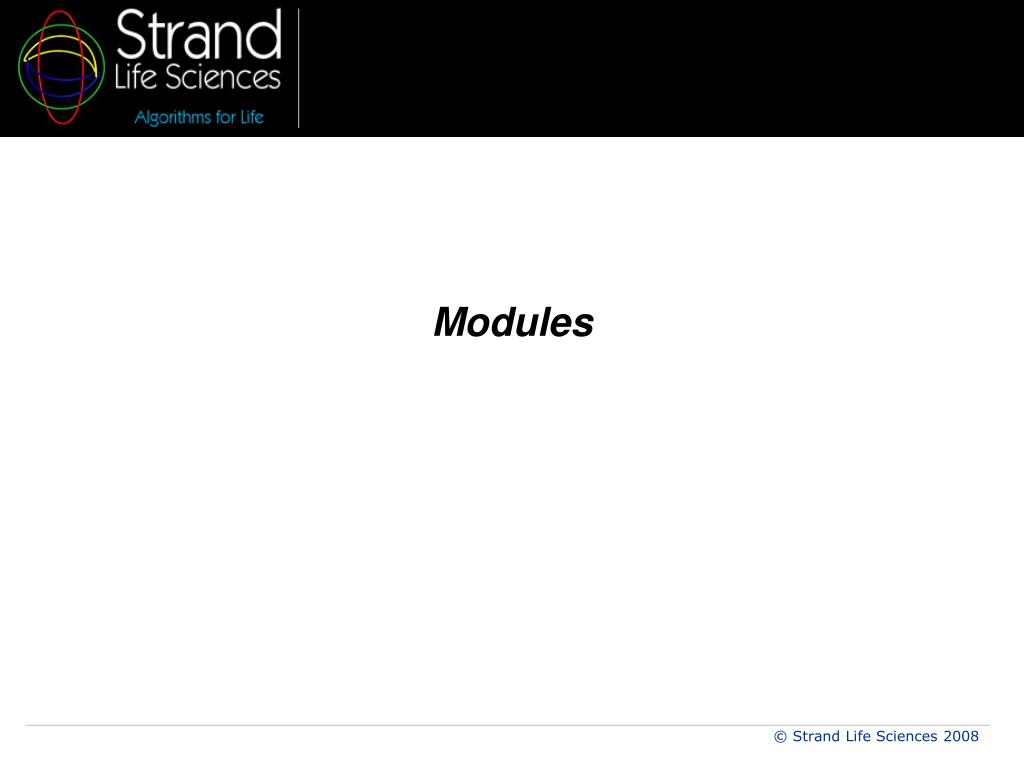 Strand
Life Sciences
Algorithms for Life

Modules

© Strand Life Sciences 2008